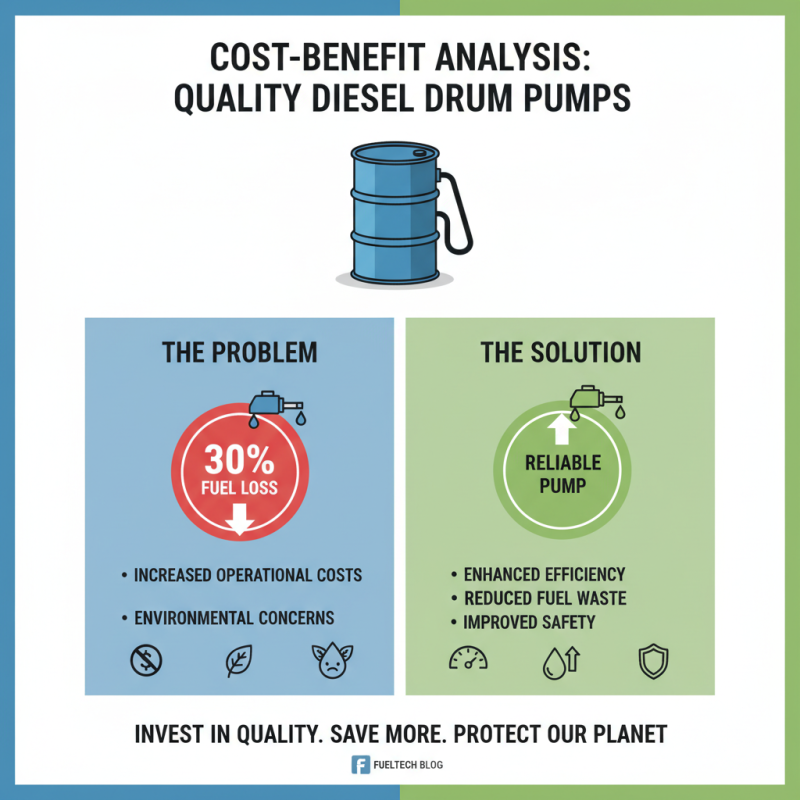 COST-BENEFIT ANALYSIS: QUALITY DIESEL DRUM PUMPS

THE PROBLEM

30%
FUEL LOSS

• INCREASED OPERATIONAL COSTS

• ENVIRONMENTAL CONCERNS

THE SOLUTION

RELIABLE PUMP

• ENHANCED EFFICIENCY
• REDUCED FUEL WASTE
• IMPROVED SAFETY

INVEST IN QUALITY. SAVE MORE. PROTECT OUR PLANET

F FUELTECH BLOG